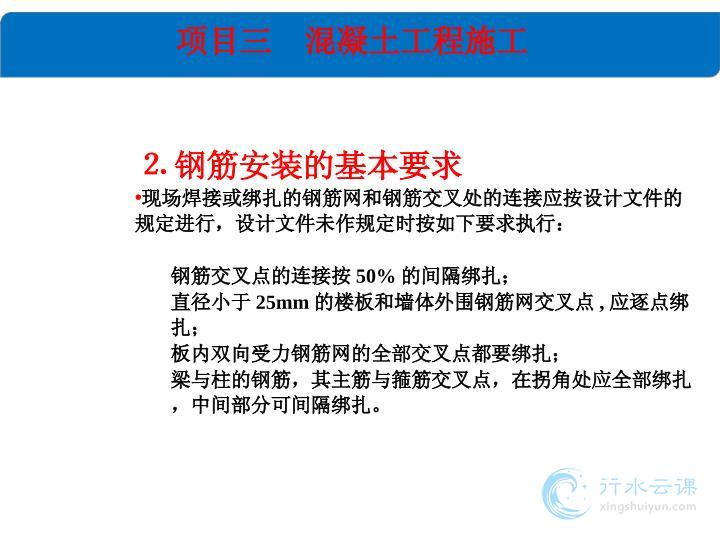 项目三　混凝土工程施工

2. 钢筋安装的基本要求

•现场焊接或绑扎的钢筋网和钢筋交叉处的连接应按设计文件的规定进行，设计文件未作规定时按如下要求执行：

钢筋交叉点的连接按 50% 的间隔绑扎；
直径小于 25mm 的楼板和墙体外围钢筋网交叉点 , 应逐点绑扎；
板内双向受力钢筋网的全部交叉点都要绑扎；
梁与柱的钢筋，其主筋与箍筋交叉点，在拐角处应全部绑扎，中间部分可间隔绑扎。

行水云课
xingshuiyun.com